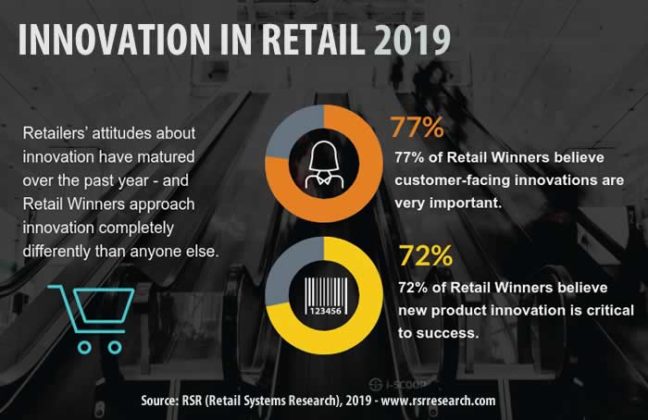 INNOVATION IN RETAIL 2019

Retailers' attitudes about innovation have matured over the past year - and Retail Winners approach innovation completely differently than anyone else.

77%

77% of Retail Winners believe customer-facing innovations are very important.

123456

72%

72% of Retail Winners believe new product innovation is critical to success.

i-SCOOP

Source: RSR (Retail Systems Research), 2019 - www.rsrresearch.com